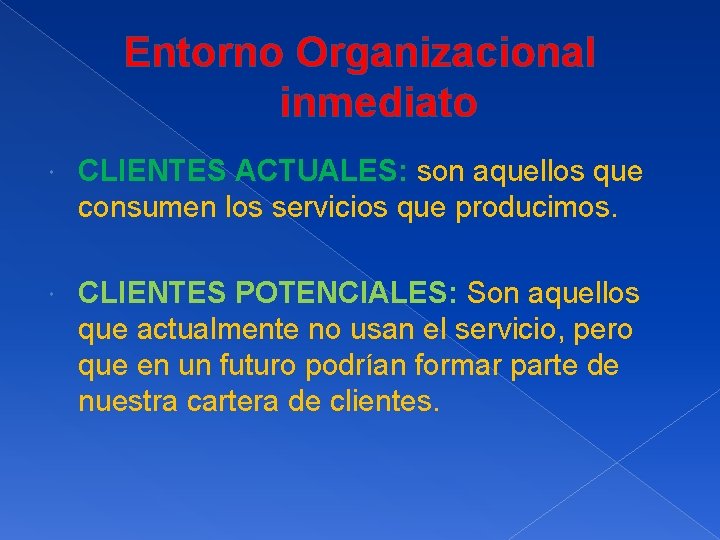 Entorno Organizacional inmediato

CLIENTES ACTUALES: son aquellos que consumen los servicios que producimos.

CLIENTES POTENCIALES: Son aquellos que actualmente no usan el servicio, pero que en un futuro podrían formar parte de nuestra cartera de clientes.